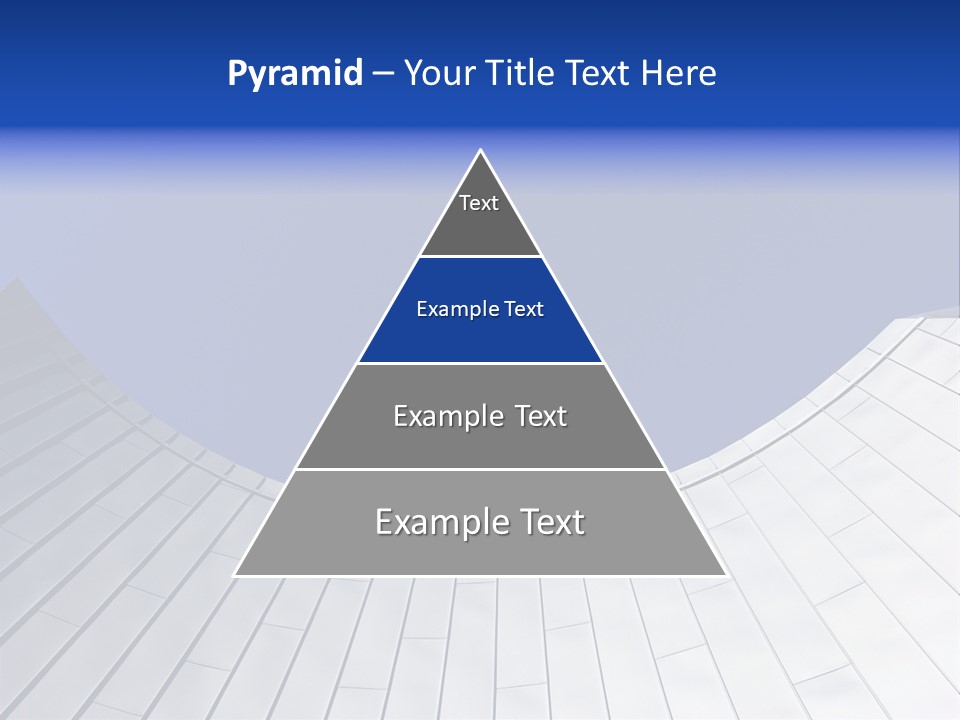 Pyramid – Your Title Text Here

Text

Example Text

Example Text

Example Text